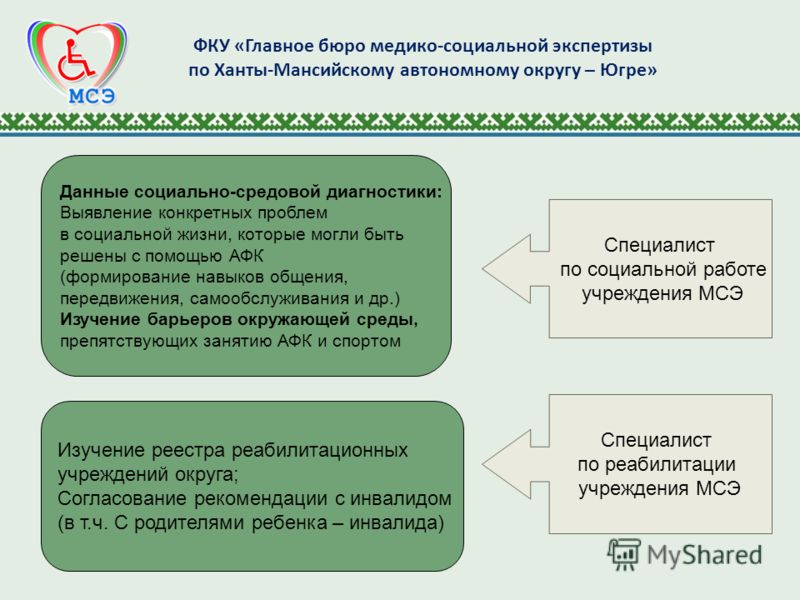 МСЭ

ФКУ «Главное бюро медико-социальной экспертизы по Ханты-Мансийскому автономному округу – Югре»

Данные социально-средовой диагностики: Выявление конкретных проблем в социальной жизни, которые могли быть решены с помощью АФК (формирование навыков общения, передвижения, самообслуживания и др.) Изучение барьеров окружающей среды, препятствующих занятию АФК и спортом

Специалист по социальной работе учреждения МСЭ

Изучение реестра реабилитационных учреждений округа; Согласование рекомендации с инвалидом (в т.ч. С родителями ребенка – инвалида)

Специалист по реабилитации учреждения МСЭ

MyShared